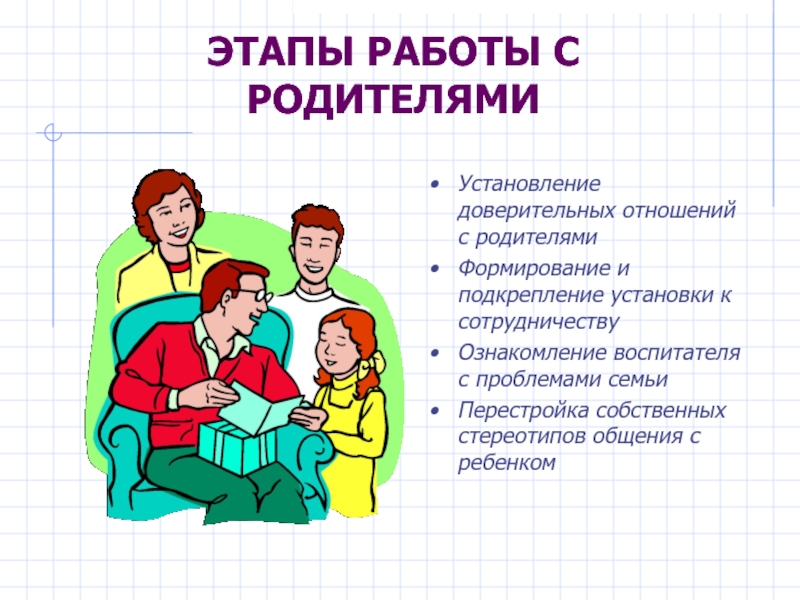 ЭТАПЫ РАБОТЫ С РОДИТЕЛЯМИ

• Установление доверительных отношений с родителями
• Формирование и подкрепление установки к сотрудничеству
• Ознакомление воспитателя с проблемами семьи
• Перестройка собственных стереотипов общения с ребенком